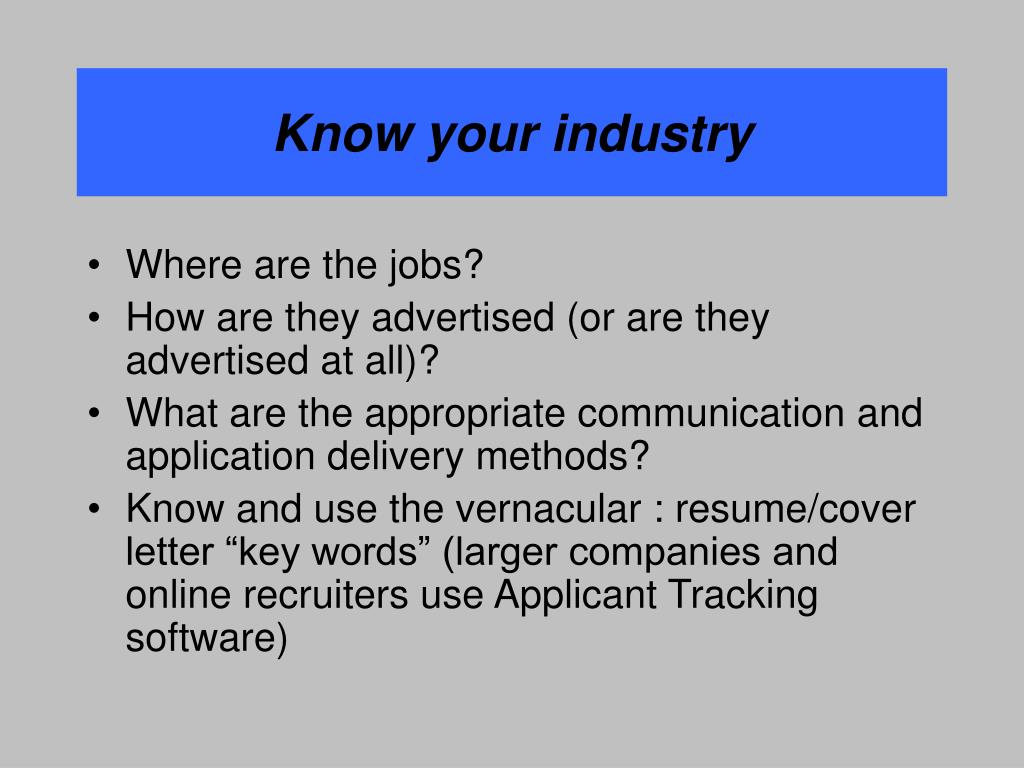 Know your industry

• Where are the jobs?
• How are they advertised (or are they advertised at all)?
• What are the appropriate communication and application delivery methods?
• Know and use the vernacular : resume/cover letter “key words” (larger companies and online recruiters use Applicant Tracking software)